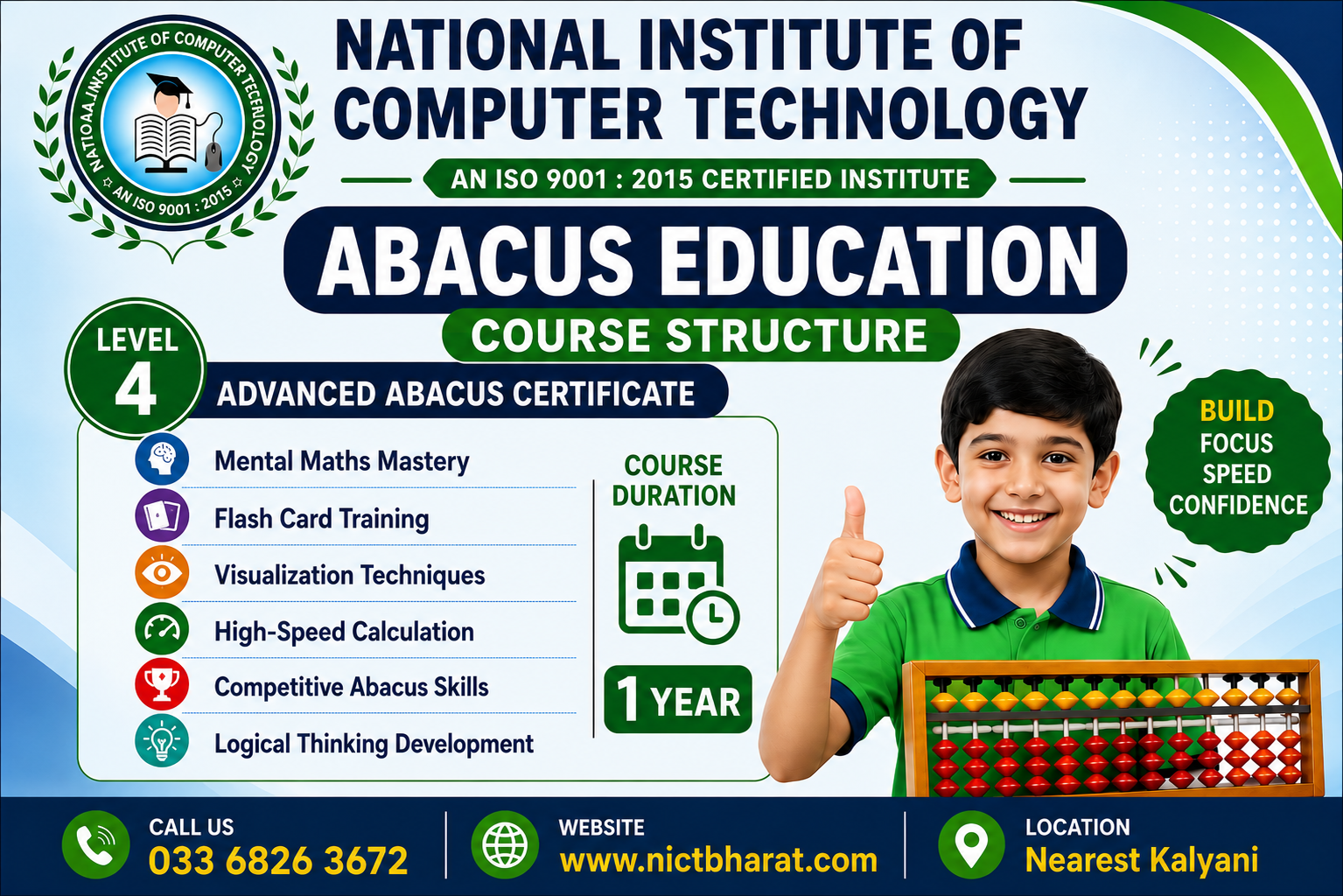 NATIOAA INSTITUTE OF COMPUTER TECHNOLOGY
AN ISO 9001 : 2015

NATIONAL INSTITUTE OF COMPUTER TECHNOLOGY

AN ISO 9001 : 2015 CERTIFIED INSTITUTE

ABACUS EDUCATION

COURSE STRUCTURE

LEVEL 4

ADVANCED ABACUS CERTIFICATE

Mental Maths Mastery

Flash Card Training

Visualization Techniques

High-Speed Calculation

Competitive Abacus Skills

Logical Thinking Development

COURSE DURATION

1 YEAR

BUILD FOCUS SPEED CONFIDENCE

CALL US
033 6826 3672

WEBSITE
www.nictbharat.com

LOCATION
Nearest Kalyani